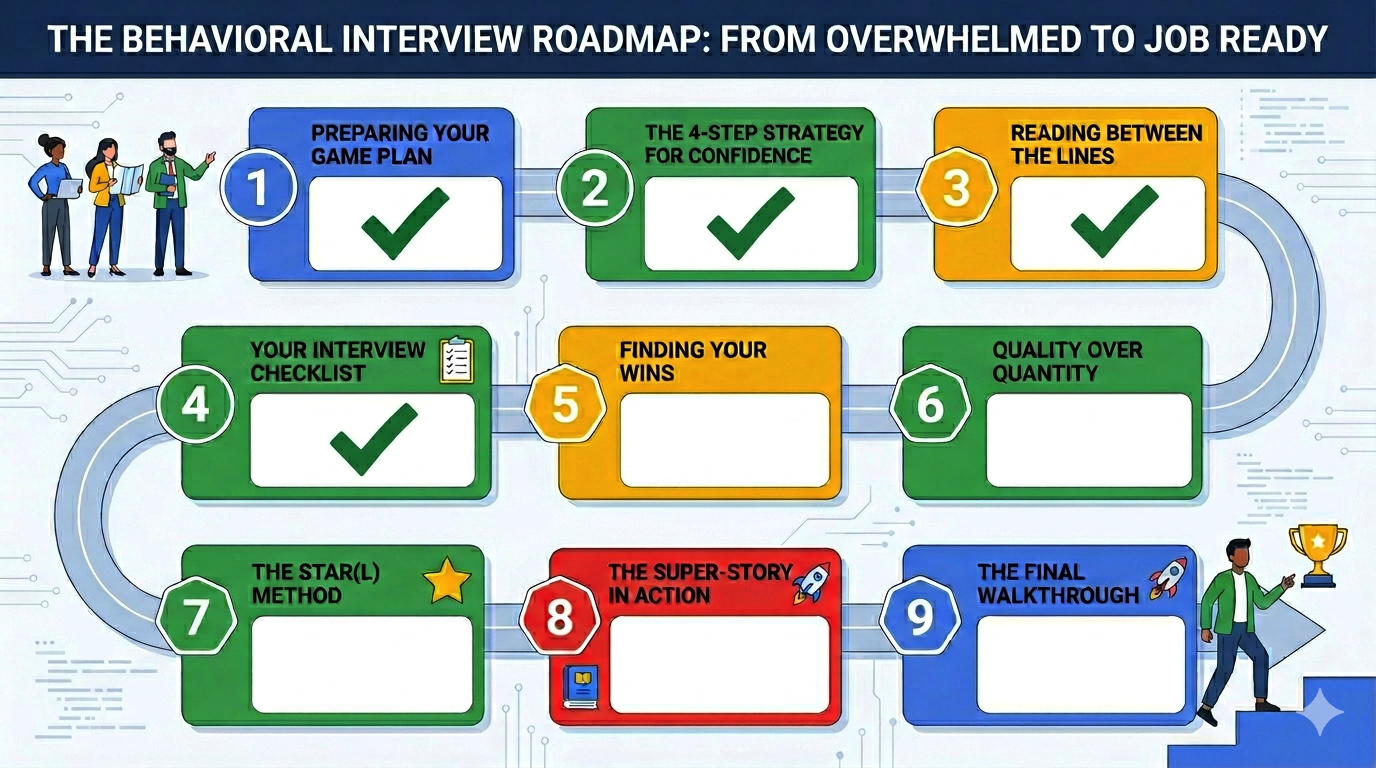 THE BEHAVIORAL INTERVIEW ROADMAP: FROM OVERWHELMED TO JOB READY

1 PREPARING YOUR GAME PLAN

2 THE 4-STEP STRATEGY FOR CONFIDENCE

3 READING BETWEEN THE LINES

4 YOUR INTERVIEW CHECKLIST

5 FINDING YOUR WINS

6 QUALITY OVER QUANTITY

7 THE STAR(L) METHOD

8 THE SUPER-STORY IN ACTION

9 THE FINAL WALKTHROUGH